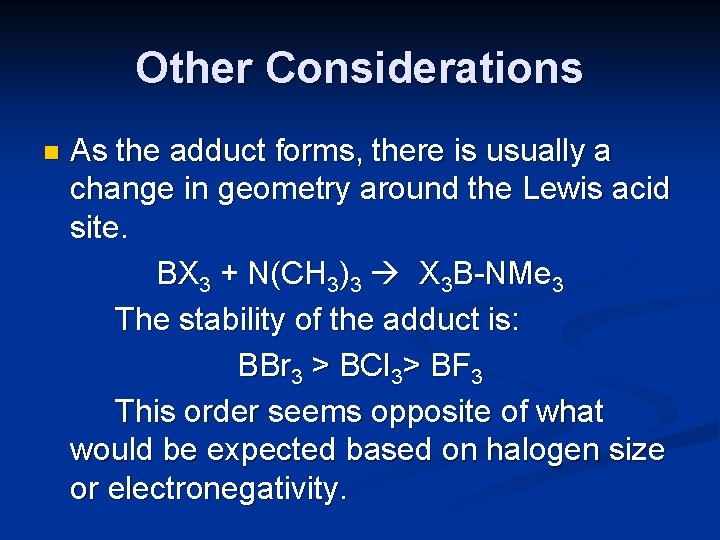 Other Considerations

As the adduct forms, there is usually a change in geometry around the Lewis acid site.

$BX_3 + N(CH_3)_3 \rightarrow X_3B\text{-}NMe_3$

The stability of the adduct is:

$BBr_3 > BCl_3 > BF_3$

This order seems opposite of what would be expected based on halogen size or electronegativity.